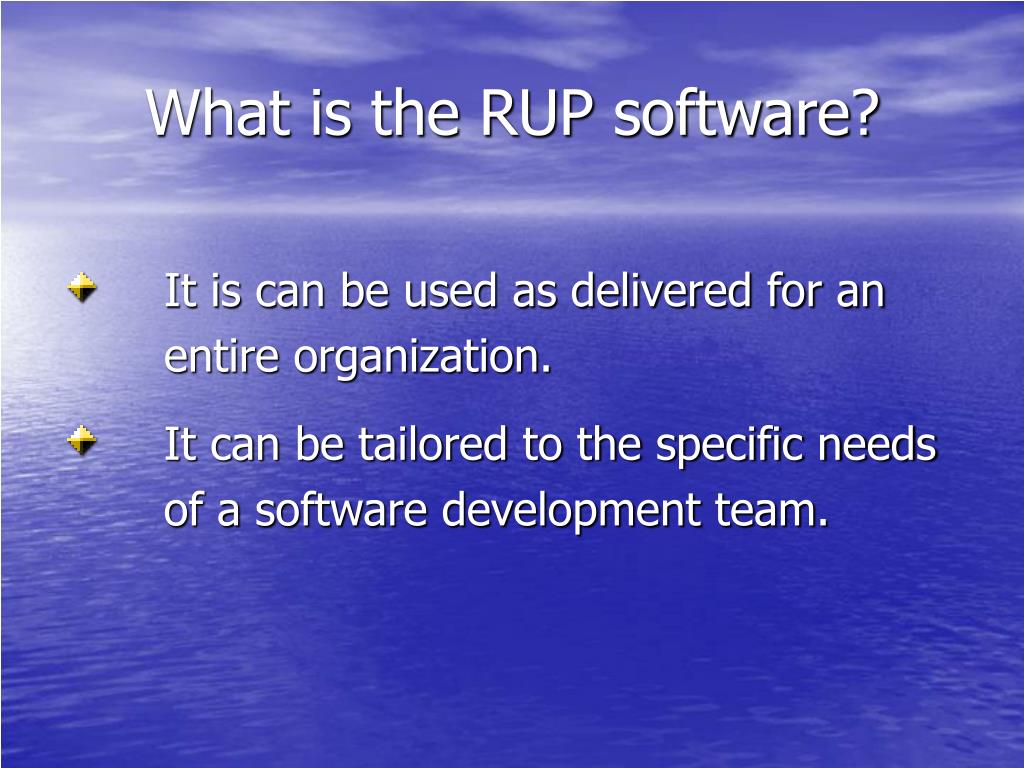 What is the RUP software?

It is can be used as delivered for an entire organization.

It can be tailored to the specific needs of a software development team.